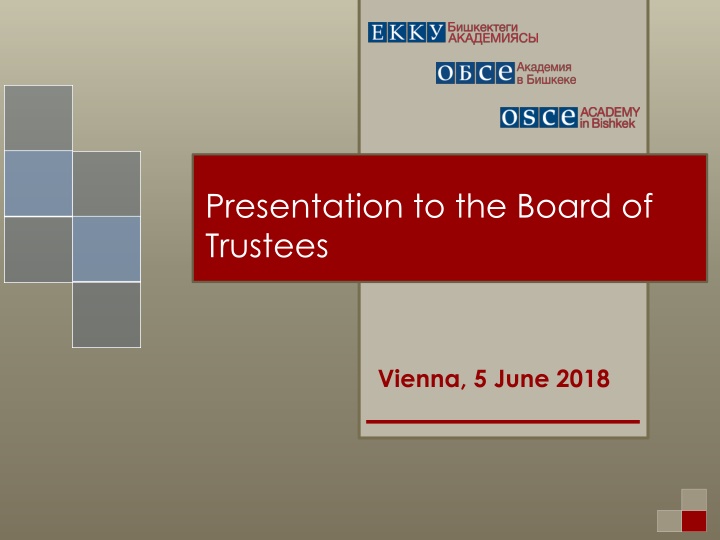 ЕККУ Бишкектеги АКАДЕМИЯСЫ

ОБСЕ Академия в Бишкеке

OSCE ACADEMY in Bishkek

Presentation to the Board of Trustees

Vienna, 5 June 2018